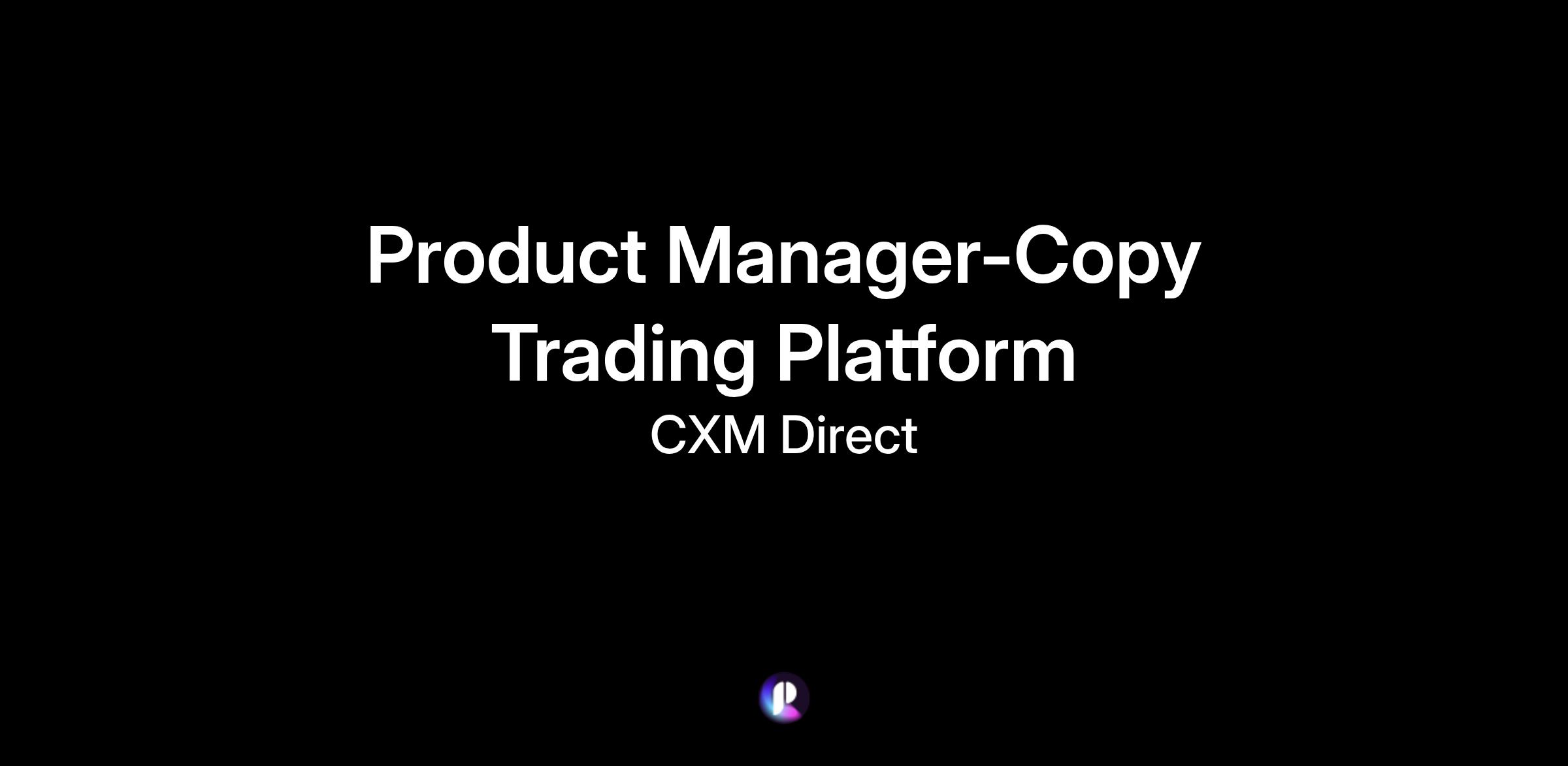 Product Manager-Copy Trading Platform

CXM Direct